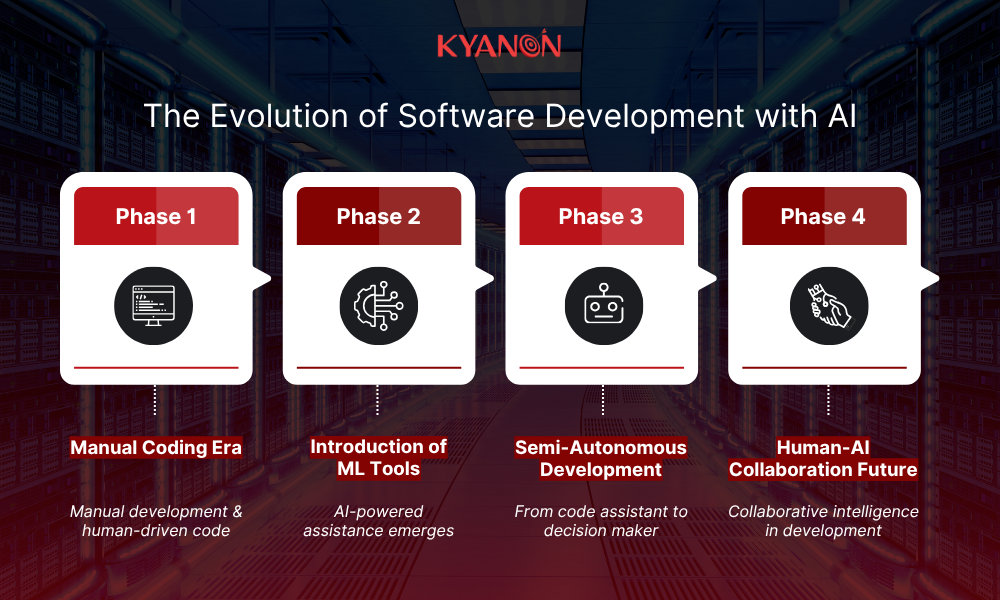 KYANON

The Evolution of Software Development with AI

Phase 1

Manual Coding Era

Manual development & human-driven code

Phase 2

Introduction of ML Tools

AI-powered assistance emerges

Phase 3

Semi-Autonomous Development

From code assistant to decision maker

Phase 4

Human-AI Collaboration Future

Collaborative intelligence in development